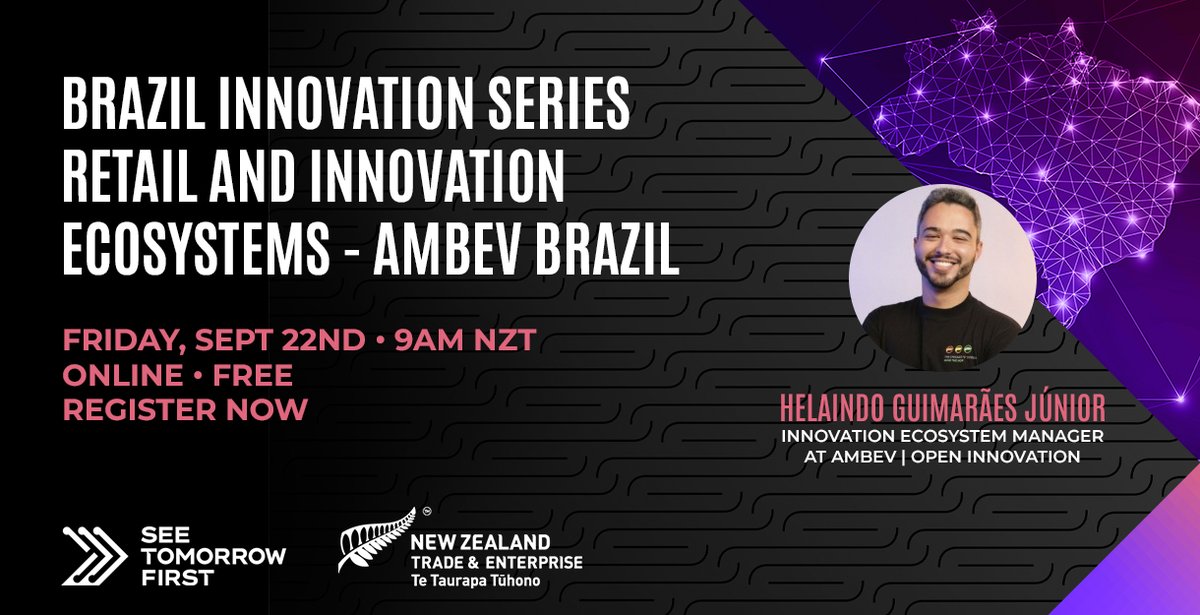 BRAZIL INNOVATION SERIES
RETAIL AND INNOVATION ECOSYSTEMS - AMBEV BRAZIL

FRIDAY, SEPT 22ND • 9AM NZT
ONLINE • FREE
REGISTER NOW

HELAINDO GUIMARÃES JÚNIOR
INNOVATION ECOSYSTEM MANAGER AT AMBEV | OPEN INNOVATION

SEE TOMORROW FIRST

NEW ZEALAND TRADE & ENTERPRISE
Te Taurapa Tūhono